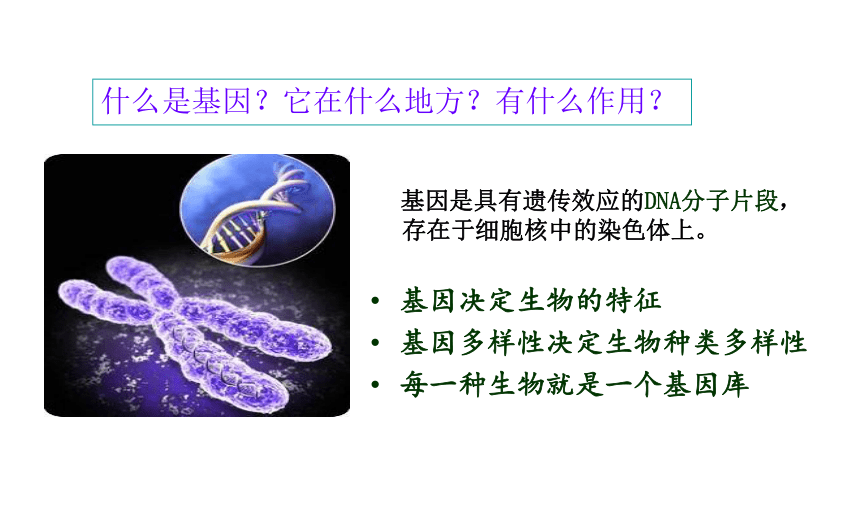 什么是基因？它在什么地方？有什么作用？

基因是具有遗传效应的DNA分子片段，存在于细胞核中的染色体上。

• 基因决定生物的特征
• 基因多样性决定生物种类多样性
• 每一种生物就是一个基因库